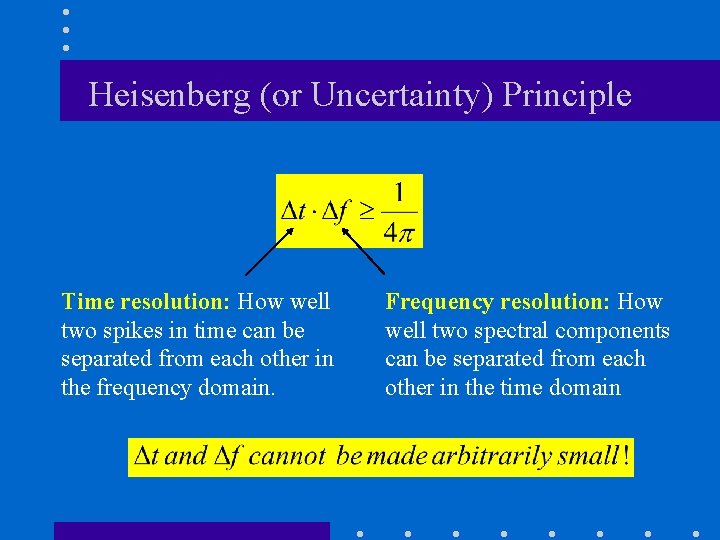 Heisenberg (or Uncertainty) Principle

$\Delta t \cdot \Delta f \geq \frac{1}{4\pi}$

Time resolution: How well two spikes in time can be separated from each other in the frequency domain.

Frequency resolution: How well two spectral components can be separated from each other in the time domain

$\Delta t$ and $\Delta f$ cannot be made arbitrarily small!